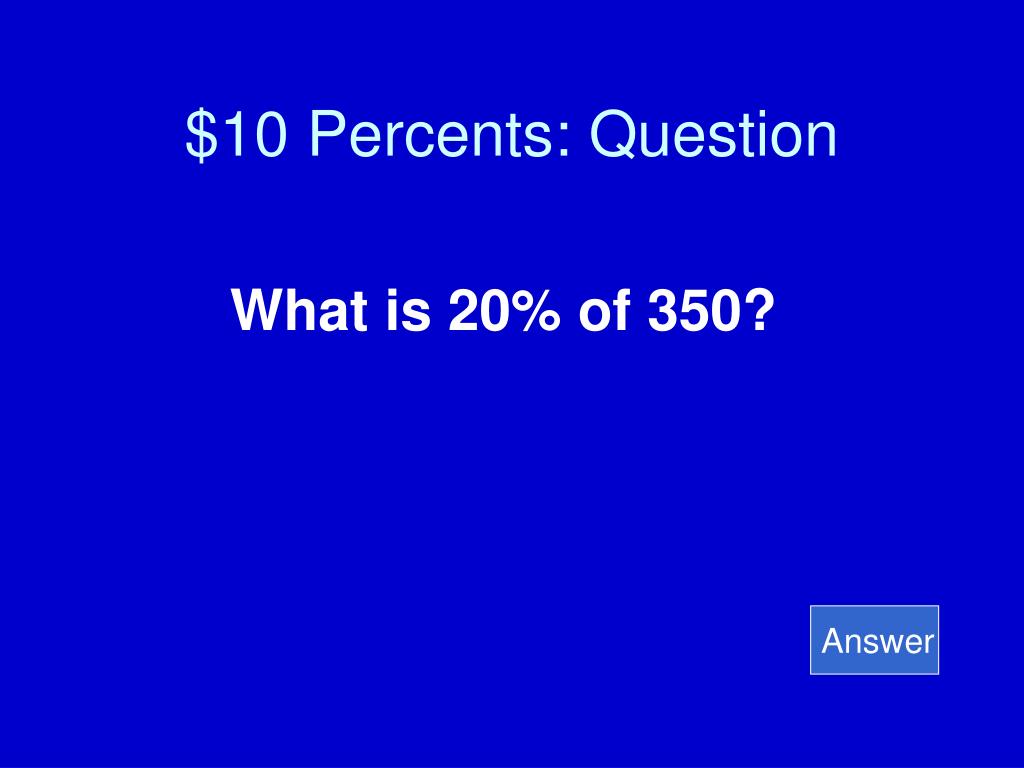 \$10 Percents: Question

What is 20% of 350?

Answer